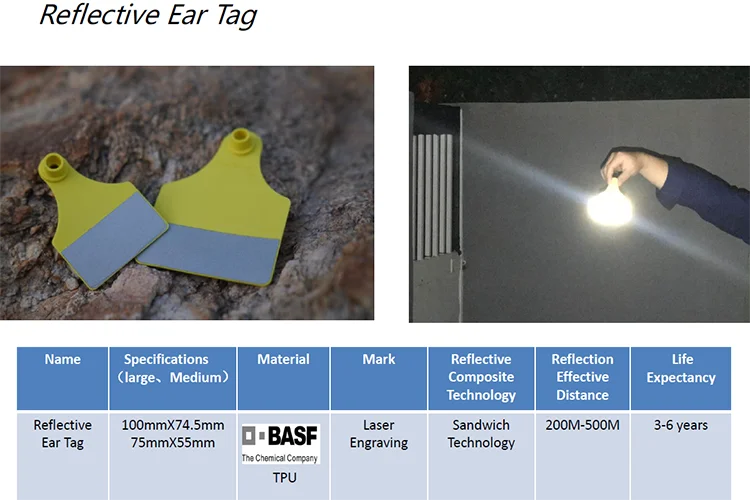 Reflective Ear Tag

| Name | Specifications （large、Medium） | Material | Mark | Reflective Composite Technology | Reflection Effective Distance | Life Expectancy |
|---|---|---|---|---|---|---|
| Reflective Ear Tag | 100mmX74.5mm 75mmX55mm | BASF The Chemical Company TPU | Laser Engraving | Sandwich Technology | 200M-500M | 3-6 years |